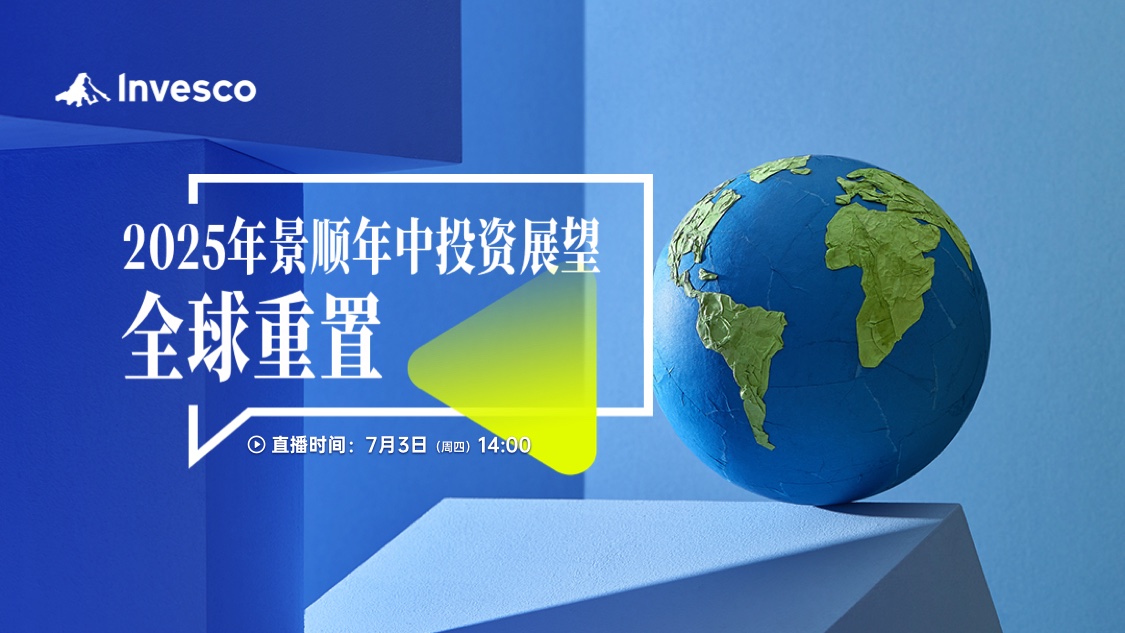 Invesco

2025年景顺年中投资展望
全球重置

直播时间：7月3日（周四）14:00